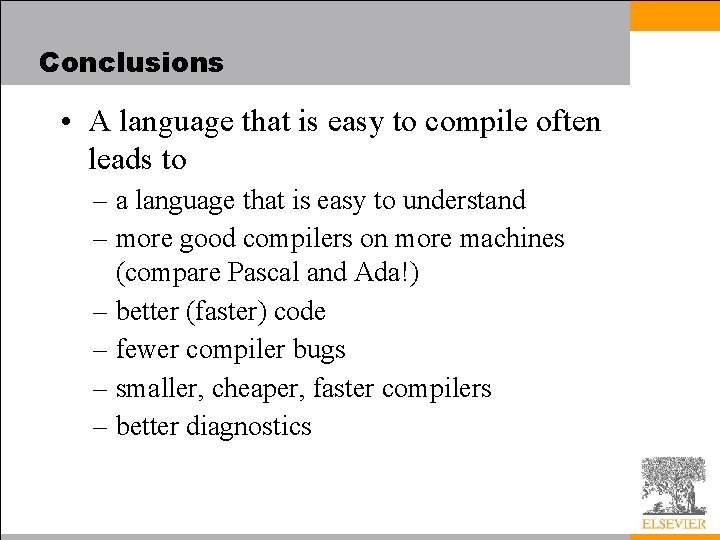 Conclusions

• A language that is easy to compile often leads to

– a language that is easy to understand

– more good compilers on more machines (compare Pascal and Ada!)

– better (faster) code

– fewer compiler bugs

– smaller, cheaper, faster compilers

– better diagnostics

ELSEVIER